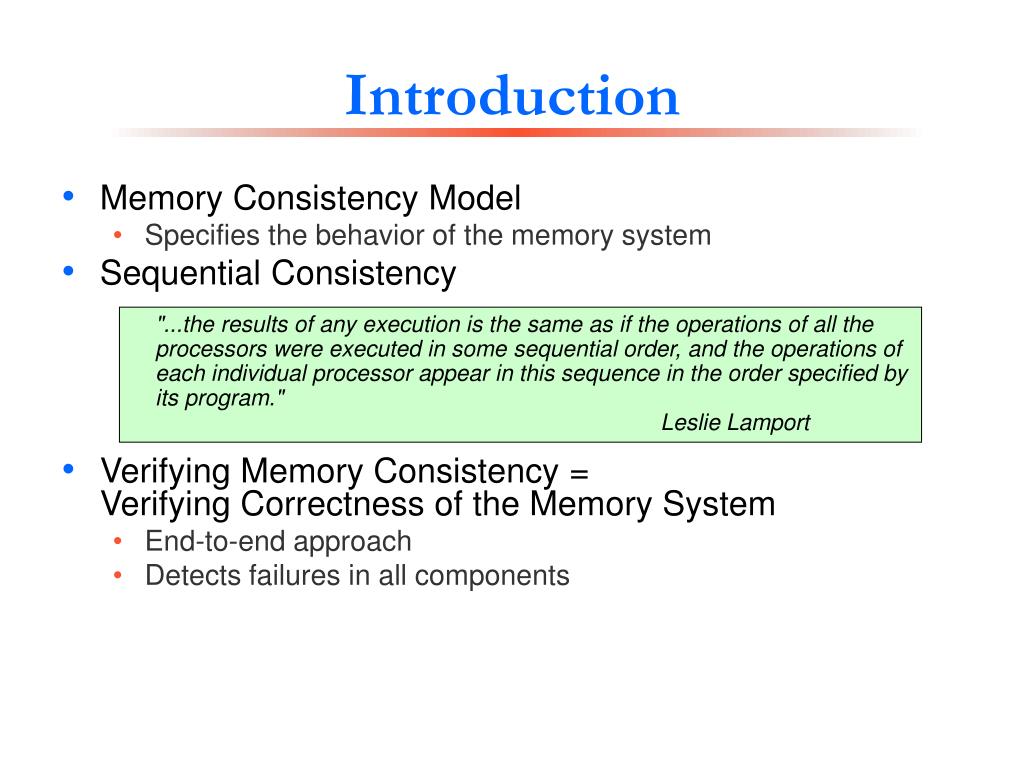 Introduction

• Memory Consistency Model
  • Specifies the behavior of the memory system
• Sequential Consistency

"...the results of any execution is the same as if the operations of all the processors were executed in some sequential order, and the operations of each individual processor appear in this sequence in the order specified by its program."
Leslie Lamport

• Verifying Memory Consistency = Verifying Correctness of the Memory System
  • End-to-end approach
  • Detects failures in all components